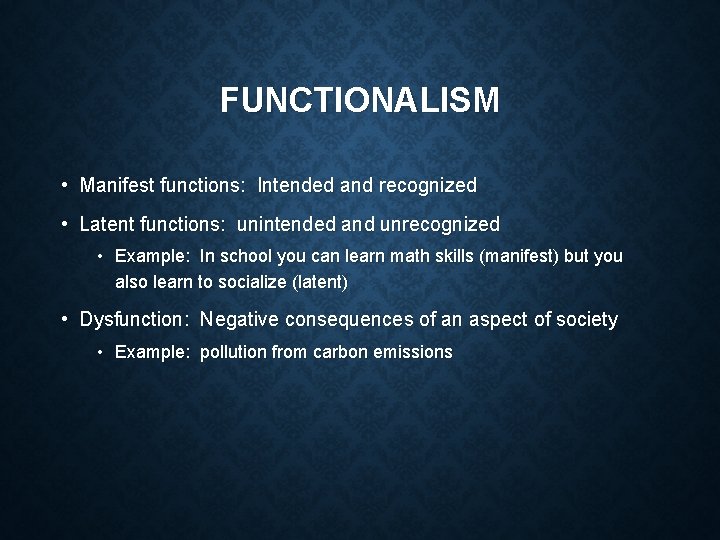 FUNCTIONALISM

• Manifest functions: Intended and recognized
• Latent functions: unintended and unrecognized
  • Example: In school you can learn math skills (manifest) but you also learn to socialize (latent)
• Dysfunction: Negative consequences of an aspect of society
  • Example: pollution from carbon emissions